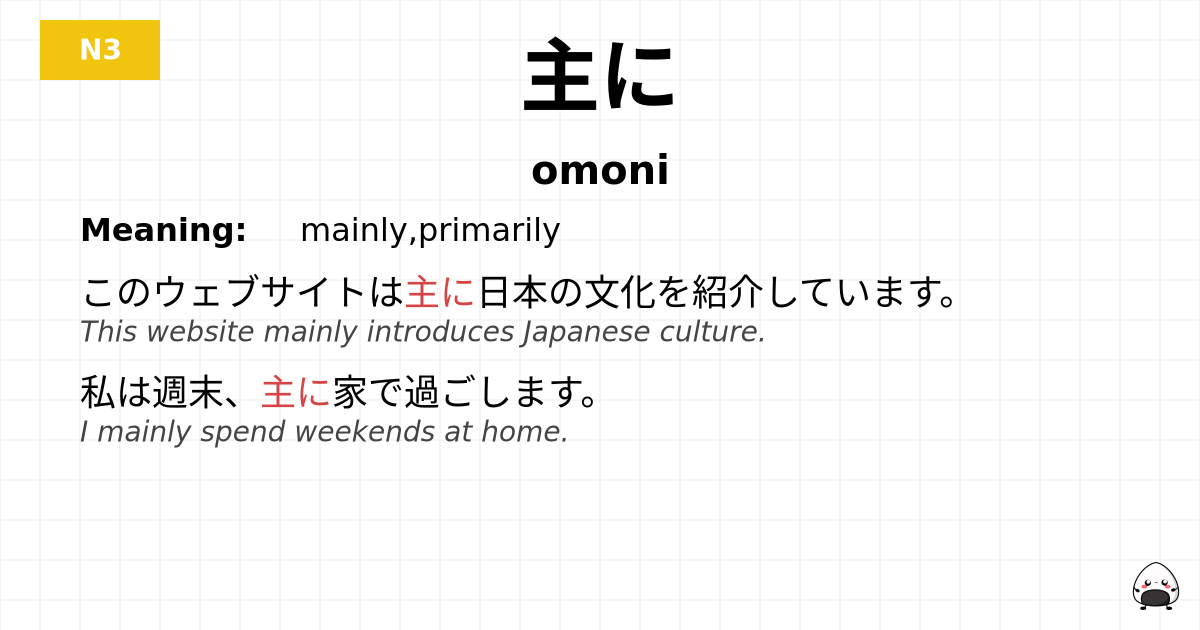 N3

主に

omoni

Meaning: mainly,primarily

このウェブサイトは主に日本の文化を紹介しています。
This website mainly introduces Japanese culture.

私は週末、主に家で過ごします。
I mainly spend weekends at home.